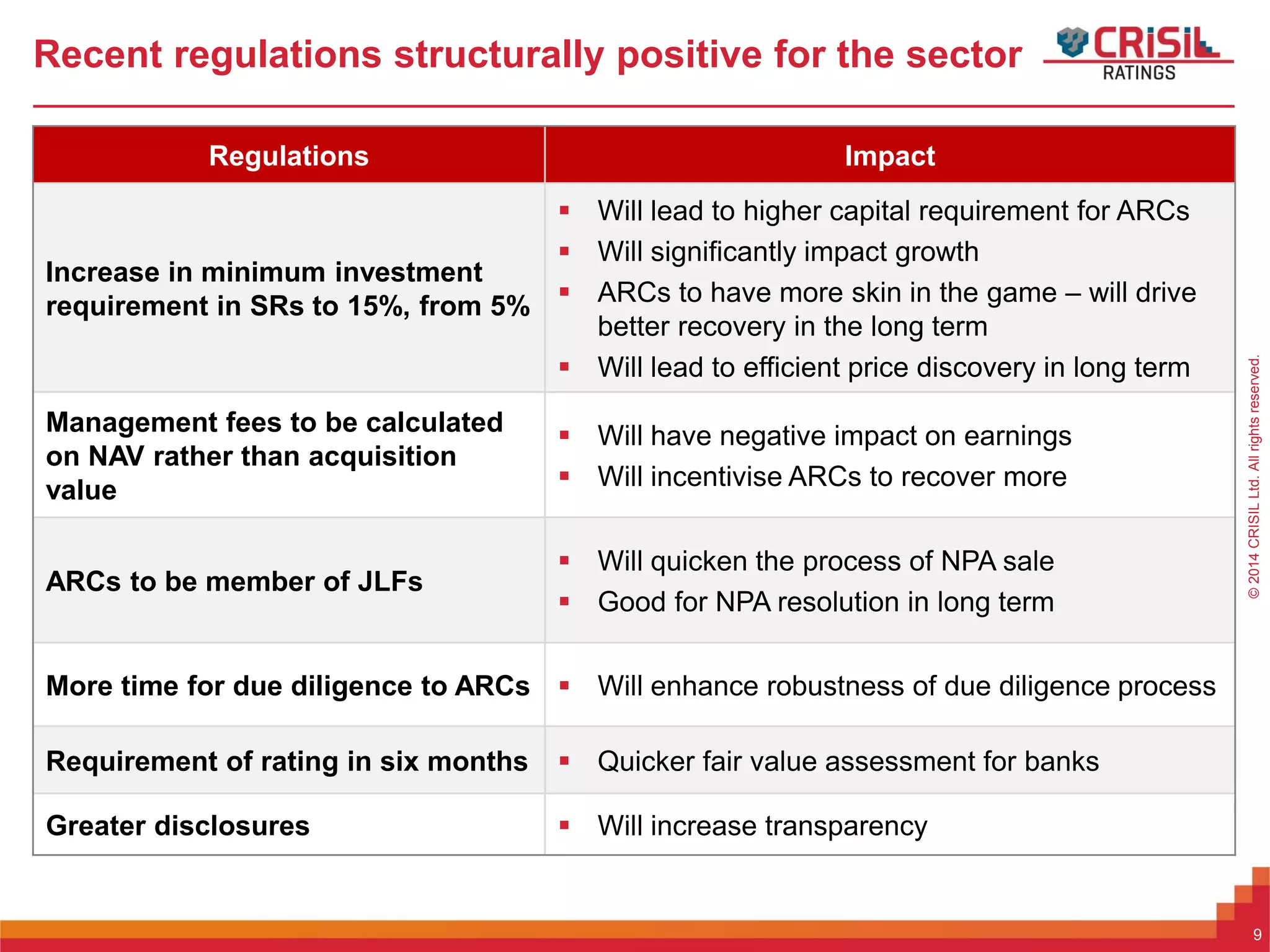 Recent regulations structurally positive for the sector

CRISIL RATINGS

| Regulations | Impact |
|---|---|
| Increase in minimum investment requirement in SRs to 15%, from 5% | ▪ Will lead to higher capital requirement for ARCs ▪ Will significantly impact growth ▪ ARCs to have more skin in the game – will drive better recovery in the long term ▪ Will lead to efficient price discovery in long term |
| Management fees to be calculated on NAV rather than acquisition value | ▪ Will have negative impact on earnings ▪ Will incentivise ARCs to recover more |
| ARCs to be member of JLFs | ▪ Will quicken the process of NPA sale ▪ Good for NPA resolution in long term |
| More time for due diligence to ARCs | ▪ Will enhance robustness of due diligence process |
| Requirement of rating in six months | ▪ Quicker fair value assessment for banks |
| Greater disclosures | ▪ Will increase transparency |

© 2014 CRISIL Ltd. All rights reserved.

9